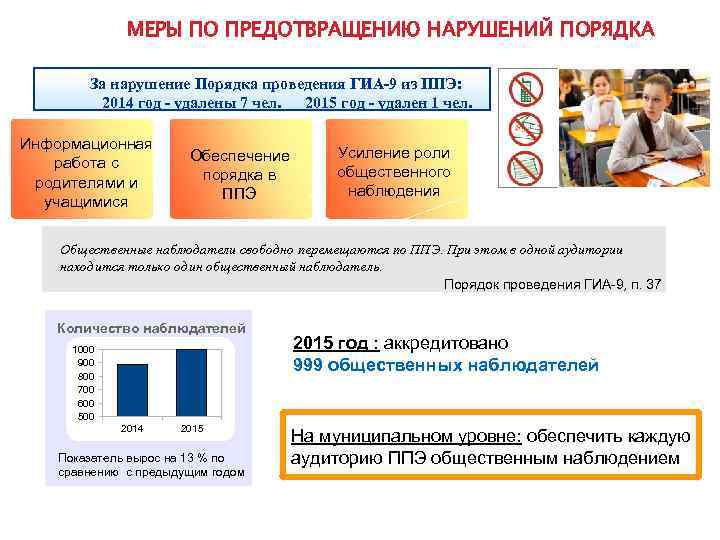 МЕРЫ ПО ПРЕДОТВРАЩЕНИЮ НАРУШЕНИЙ ПОРЯДКА

За нарушение Порядка проведения ГИА-9 из ППЭ:
2014 год - удалены 7 чел. 2015 год - удален 1 чел.

Информационная работа с родителями и учащимися

Обеспечение порядка в ППЭ

Усиление роли общественного наблюдения

Общественные наблюдатели свободно перемещаются по ППЭ. При этом в одной аудитории находится только один общественный наблюдатель.

Порядок проведения ГИА-9, п. 37

Количество наблюдателей

1000
900
800
700
600
500
2014
2015

Показатель вырос на 13 % по сравнению с предыдущим годом

2015 год : аккредитовано
999 общественных наблюдателей

На муниципальном уровне: обеспечить каждую аудиторию ППЭ общественным наблюдением